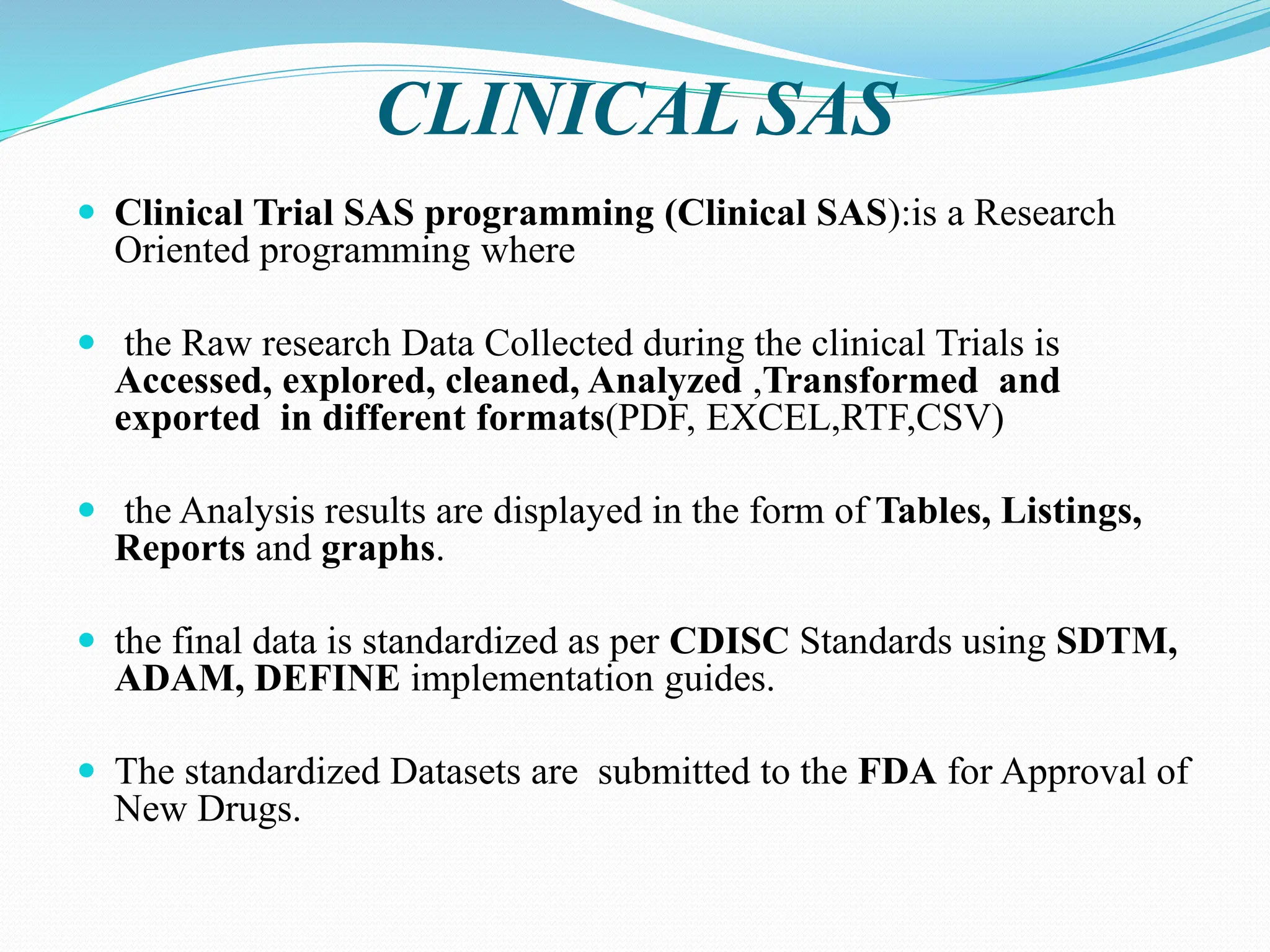 CLINICAL SAS

- Clinical Trial SAS programming (Clinical SAS):is a Research Oriented programming where

- the Raw research Data Collected during the clinical Trials is Accessed, explored, cleaned, Analyzed ,Transformed and exported in different formats(PDF, EXCEL,RTF,CSV)

- the Analysis results are displayed in the form of Tables, Listings, Reports and graphs.

- the final data is standardized as per CDISC Standards using SDTM, ADAM, DEFINE implementation guides.

- The standardized Datasets are submitted to the FDA for Approval of New Drugs.